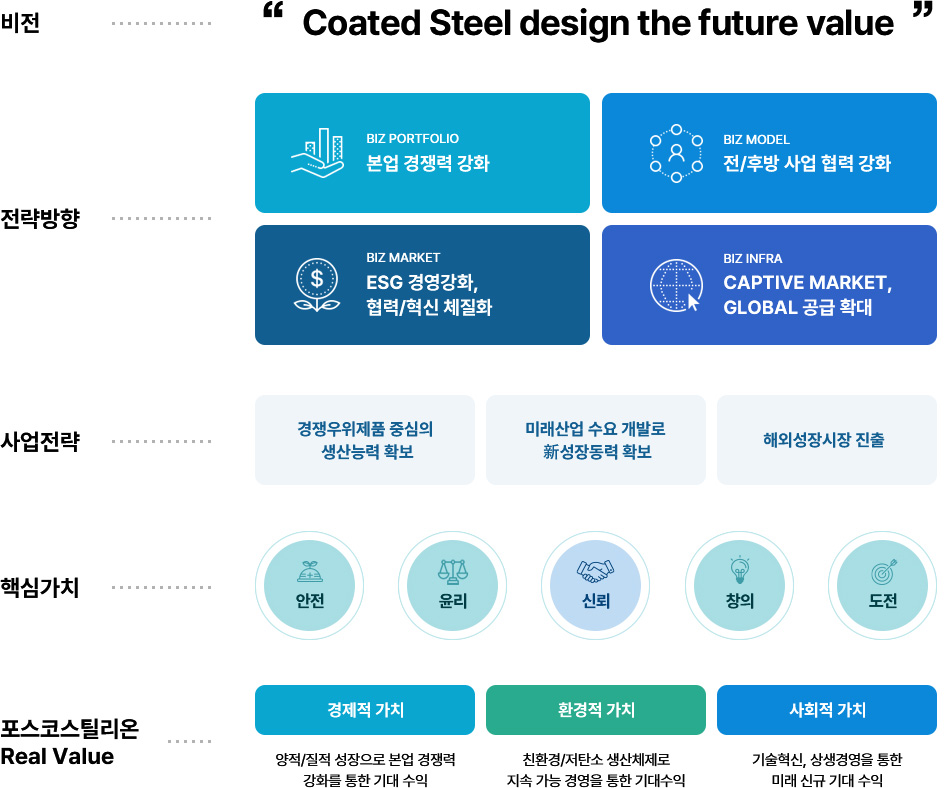 비전

“ Coated Steel design the future value ”

전략방향

BIZ PORTFOLIO
본업 경쟁력 강화

BIZ MODEL
전/후방 사업 협력 강화

BIZ MARKET
ESG 경영강화, 협력/혁신 체질화

BIZ INFRA
CAPTIVE MARKET, GLOBAL 공급 확대

사업전략

경쟁우위제품 중심의 생산능력 확보

미래산업 수요 개발로 新성장동력 확보

해외성장시장 진출

핵심가치

안전

윤리

신뢰

창의

도전

포스코스틸리온 Real Value

경제적 가치

양적/질적 성장으로 본업 경쟁력 강화를 통한 기대 수익

환경적 가치

친환경/저탄소 생산체제로 지속 가능 경영을 통한 기대수익

사회적 가치

기술혁신, 상생경영을 통한 미래 신규 기대 수익